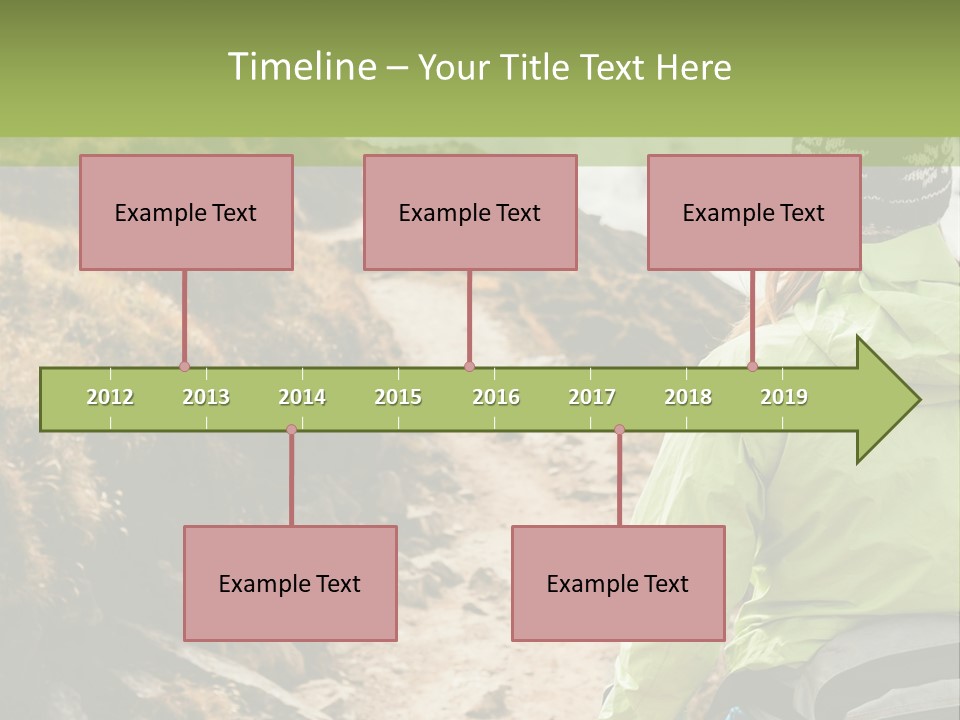 Timeline – Your Title Text Here

Example Text

Example Text

Example Text

2012 2013 2014 2015 2016 2017 2018 2019

Example Text

Example Text